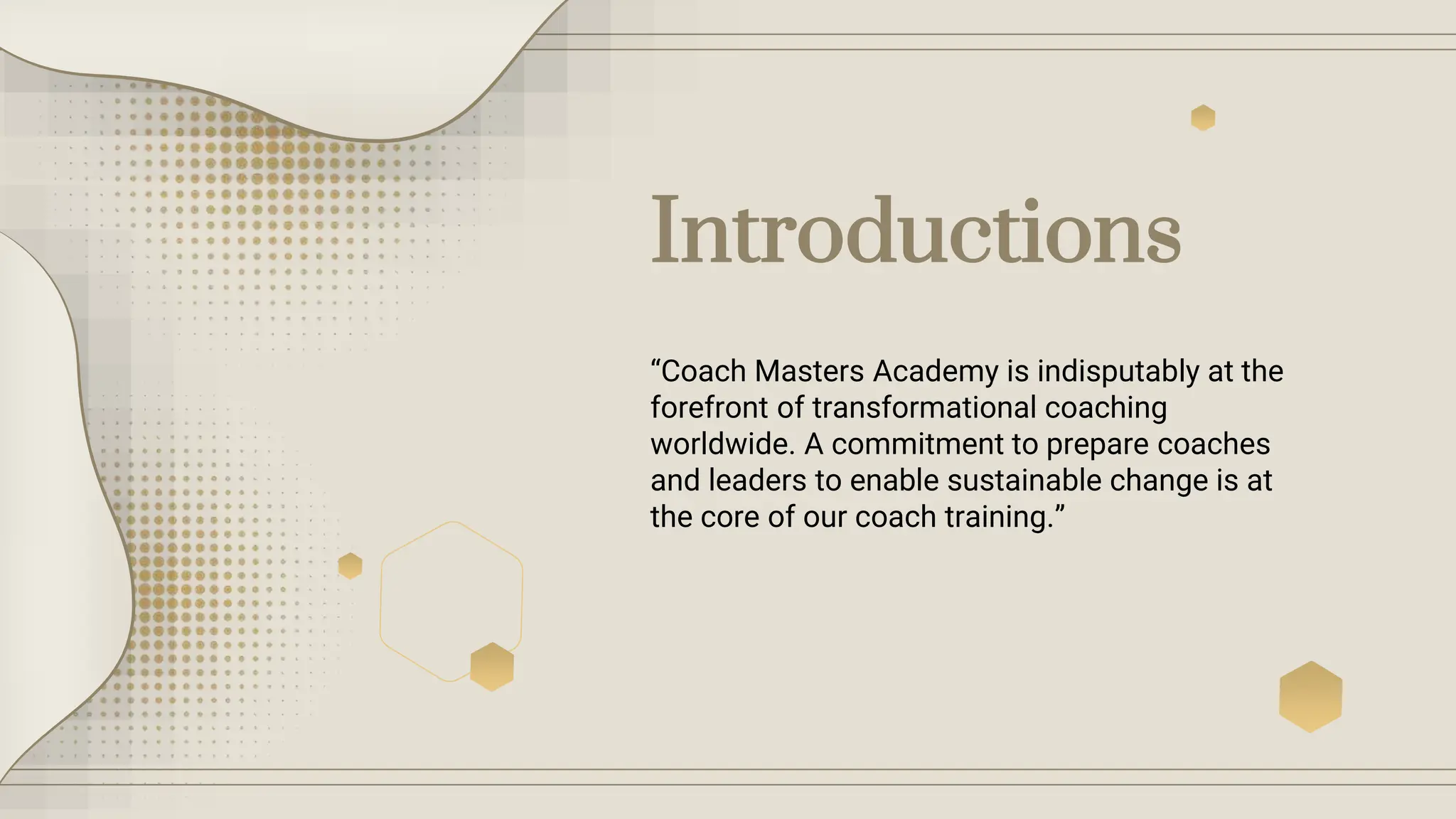 Introductions

“Coach Masters Academy is indisputably at the forefront of transformational coaching worldwide. A commitment to prepare coaches and leaders to enable sustainable change is at the core of our coach training.”